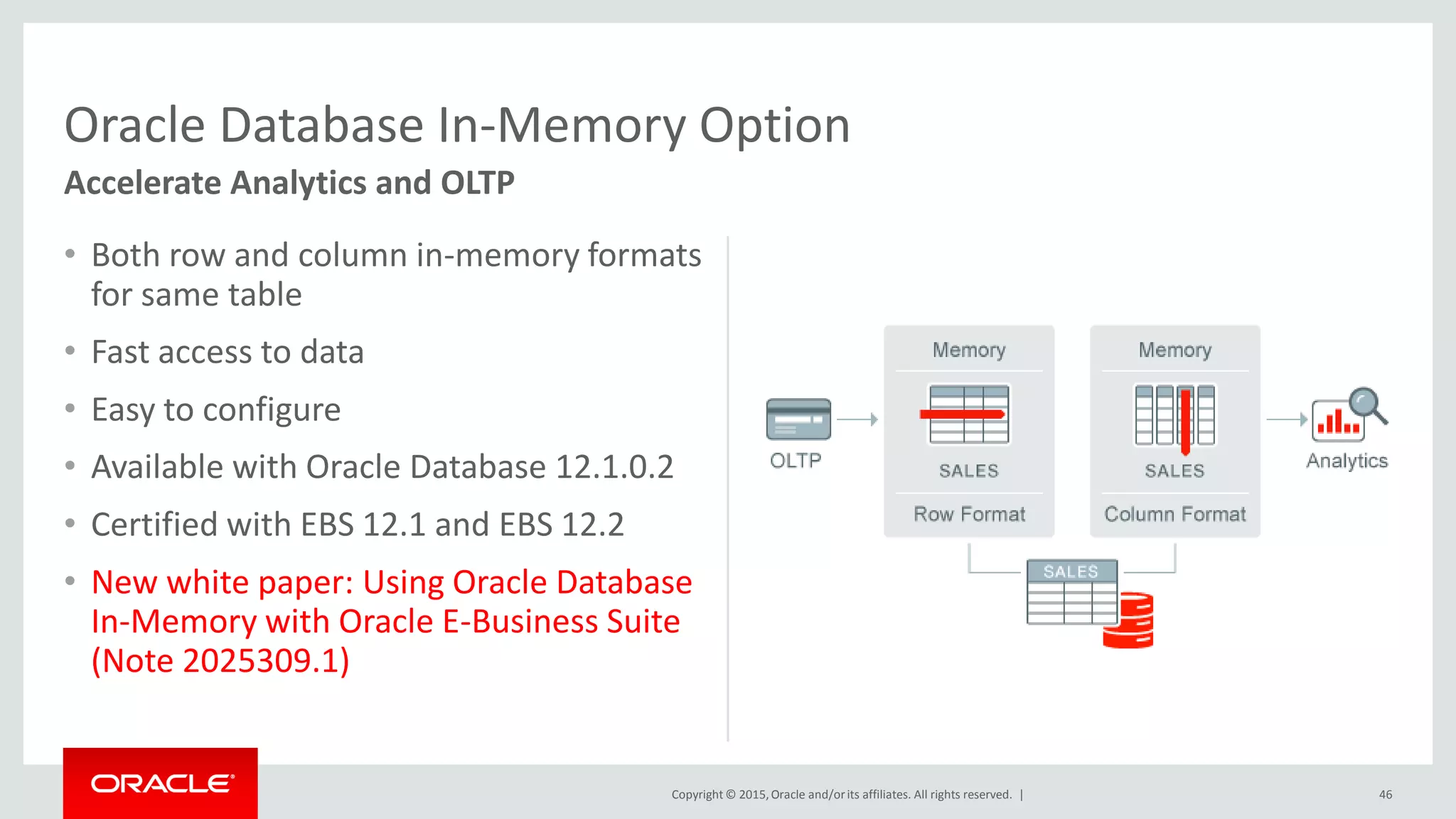 Oracle Database In-Memory Option

Accelerate Analytics and OLTP

• Both row and column in-memory formats for same table
• Fast access to data
• Easy to configure
• Available with Oracle Database 12.1.0.2
• Certified with EBS 12.1 and EBS 12.2
• New white paper: Using Oracle Database In-Memory with Oracle E-Business Suite (Note 2025309.1)

OLTP

Memory
SALES
Row Format

Memory
SALES
Column Format

Analytics

SALES

ORACLE

Copyright © 2015, Oracle and/or its affiliates. All rights reserved. |

46